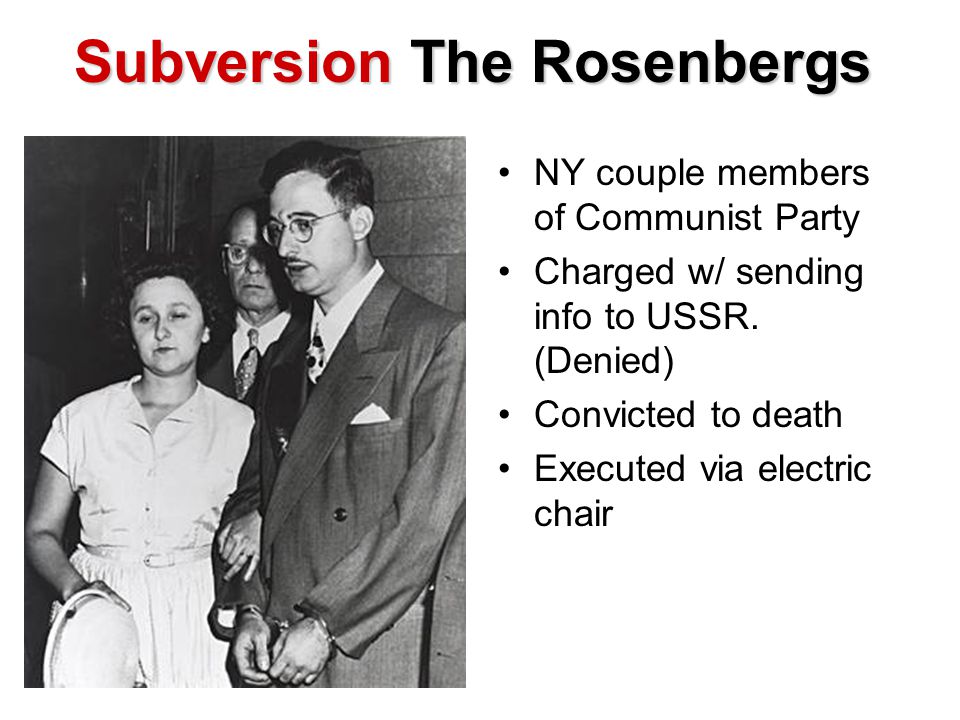 Subversion The Rosenbergs

• NY couple members of Communist Party
• Charged w/ sending info to USSR. (Denied)
• Convicted to death
• Executed via electric chair